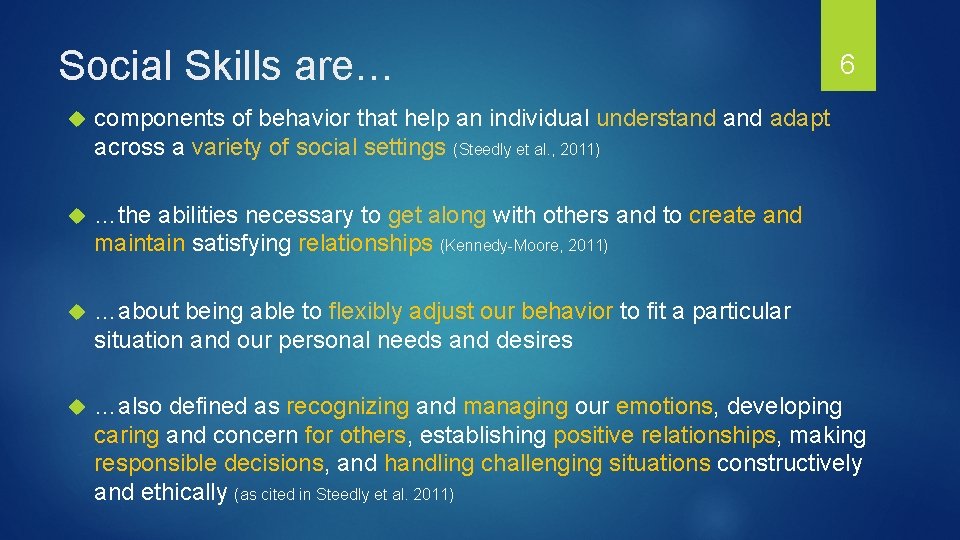 Social Skills are…

6

components of behavior that help an individual understand and adapt across a variety of social settings (Steedly et al., 2011)

…the abilities necessary to get along with others and to create and maintain satisfying relationships (Kennedy-Moore, 2011)

…about being able to flexibly adjust our behavior to fit a particular situation and our personal needs and desires

…also defined as recognizing and managing our emotions, developing caring and concern for others, establishing positive relationships, making responsible decisions, and handling challenging situations constructively and ethically (as cited in Steedly et al. 2011)